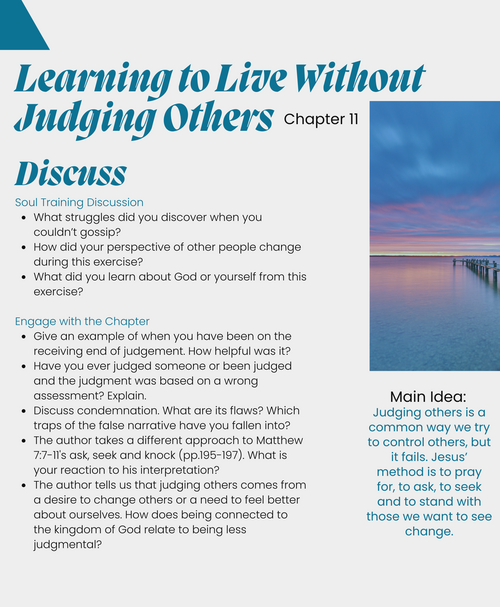 Learning to Live Without Judging Others Chapter 11

Discuss

Soul Training Discussion
- What struggles did you discover when you couldn't gossip?
- How did your perspective of other people change during this exercise?
- What did you learn about God or yourself from this exercise?

Engage with the Chapter
- Give an example of when you have been on the receiving end of judgement. How helpful was it?
- Have you ever judged someone or been judged and the judgment was based on a wrong assessment? Explain.
- Discuss condemnation. What are its flaws? Which traps of the false narrative have you fallen into?
- The author takes a different approach to Matthew 7:7-11's ask, seek and knock (pp.195-197). What is your reaction to his interpretation?
- The author tells us that judging others comes from a desire to change others or a need to feel better about ourselves. How does being connected to the kingdom of God relate to being less judgmental?

Main Idea:
Judging others is a common way we try to control others, but it fails. Jesus' method is to pray for, to ask, to seek and to stand with those we want to see change.